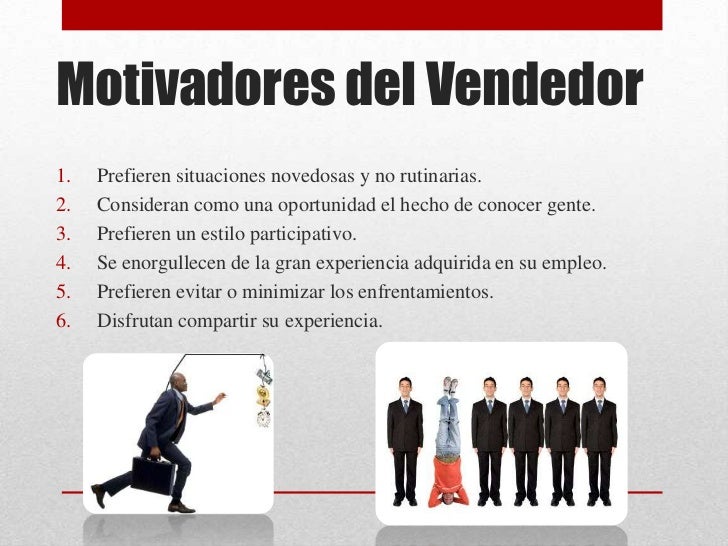 Motivadores del Vendedor

1. Prefieren situaciones novedosas y no rutinarias.
2. Consideran como una oportunidad el hecho de conocer gente.
3. Prefieren un estilo participativo.
4. Se enorgullecen de la gran experiencia adquirida en su empleo.
5. Prefieren evitar o minimizar los enfrentamientos.
6. Disfrutan compartir su experiencia.